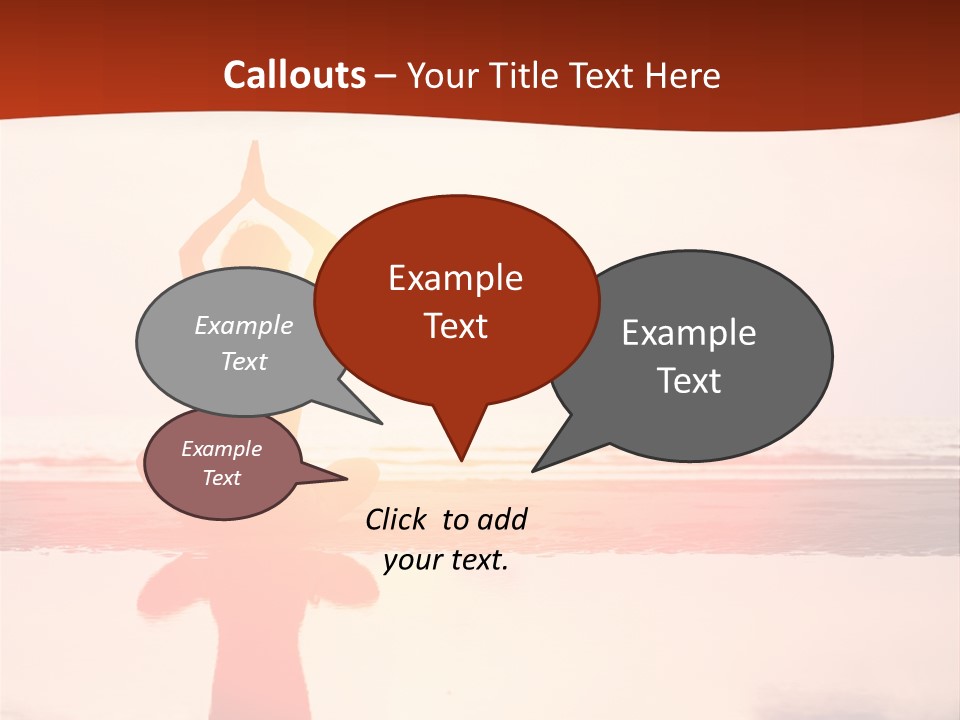 Callouts – Your Title Text Here

Example Text

Example Text

Example Text

Example Text

Click to add your text.